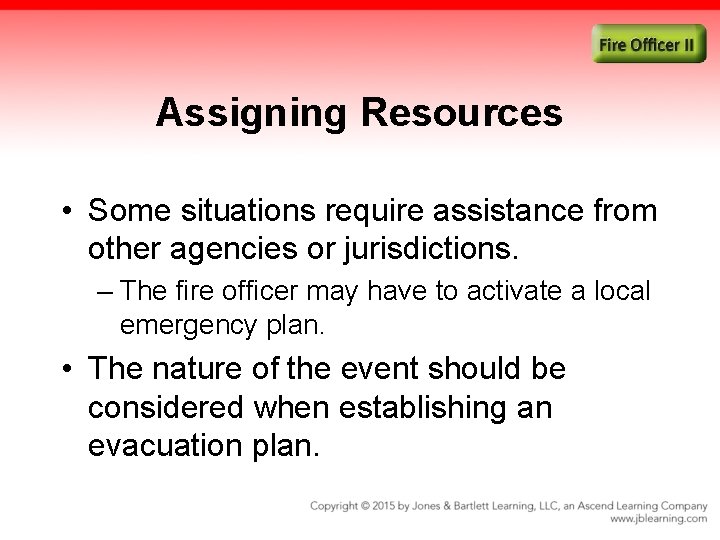 Fire Officer II

Assigning Resources

• Some situations require assistance from other agencies or jurisdictions.
– The fire officer may have to activate a local emergency plan.
• The nature of the event should be considered when establishing an evacuation plan.

Copyright © 2015 by Jones & Bartlett Learning, LLC, an Ascend Learning Company
www.jblearning.com